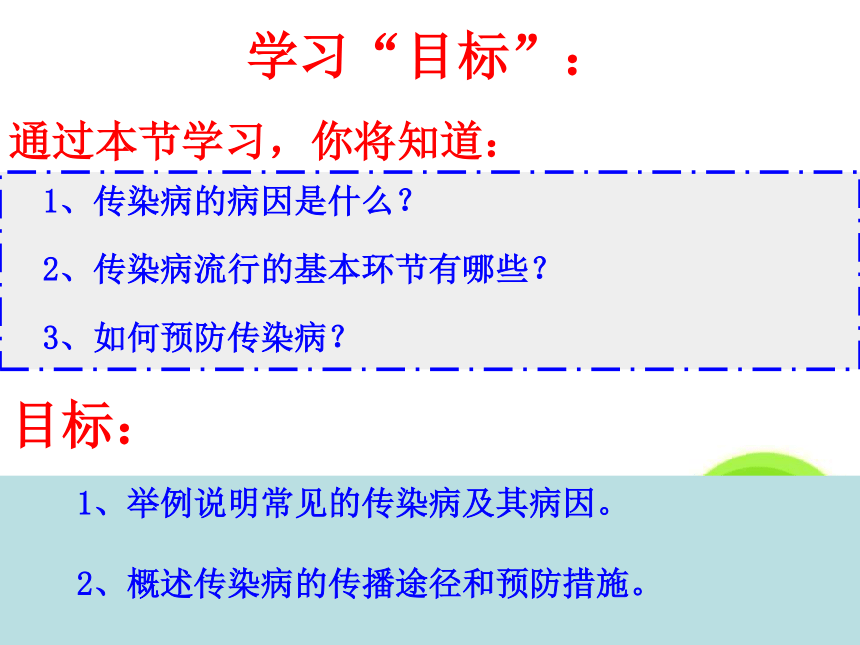 学习“目标”：

通过本节学习，你将知道：

1、传染病的病因是什么？

2、传染病流行的基本环节有哪些？

3、如何预防传染病？

目标：

1、举例说明常见的传染病及其病因。

2、概述传染病的传播途径和预防措施。